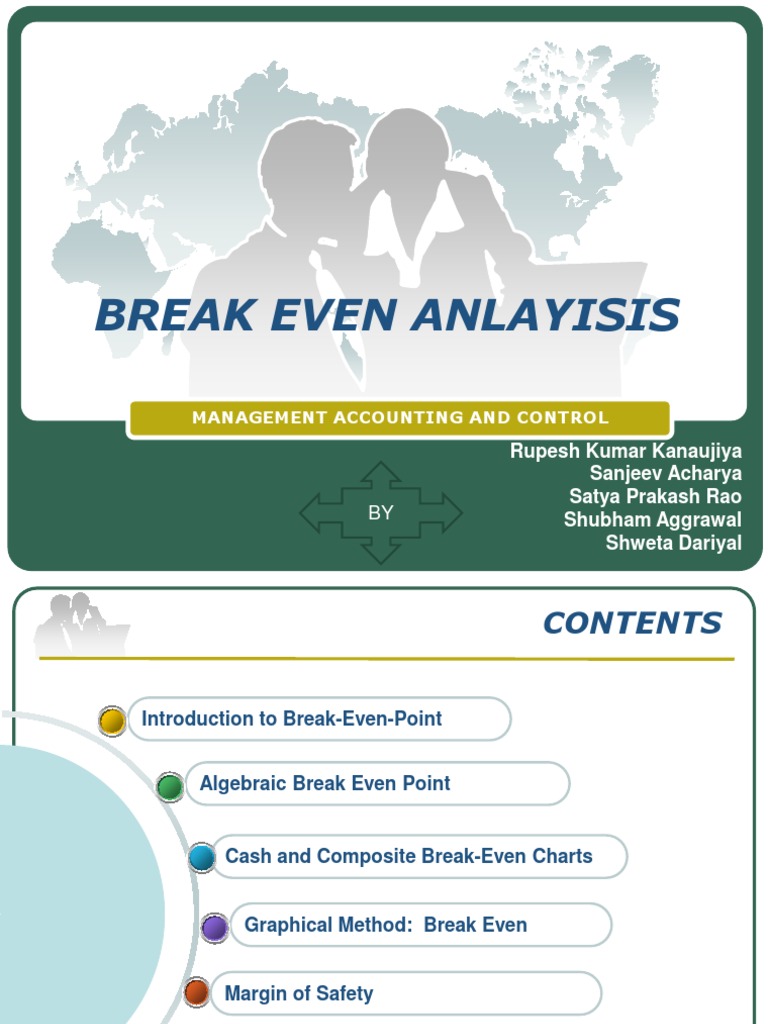 BREAK EVEN ANLAYISIS

MANAGEMENT ACCOUNTING AND CONTROL

BY

Rupesh Kumar Kanaujiya
Sanjeev Acharya
Satya Prakash Rao
Shubham Aggrawal
Shweta Dariyal

CONTENTS

Introduction to Break-Even-Point

Algebraic Break Even Point

Cash and Composite Break-Even Charts

Graphical Method: Break Even

Margin of Safety